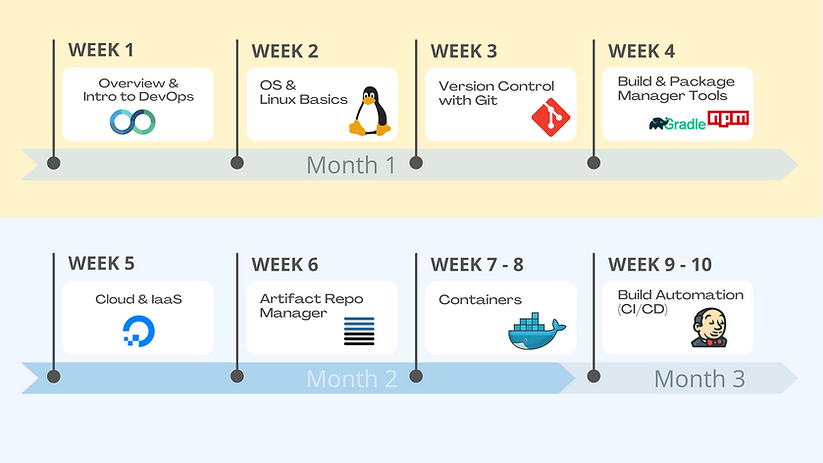 WEEK 1

Overview & Intro to DevOps

WEEK 2

OS & Linux Basics

WEEK 3

Version Control with Git

WEEK 4

Build & Package Manager Tools

Gradle npm

Month 1

WEEK 5

Cloud & IaaS

WEEK 6

Artifact Repo Manager

WEEK 7 - 8

Containers

WEEK 9 - 10

Build Automation (CI/CD)

Month 2

Month 3